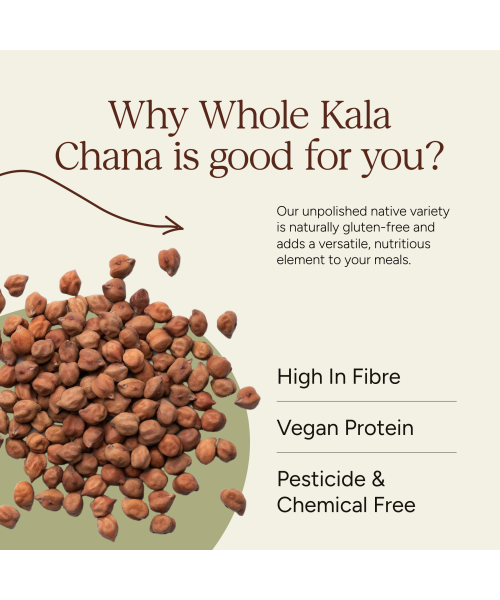 Why Whole Kala Chana is good for you?

Our unpolished native variety is naturally gluten-free and adds a versatile, nutritious element to your meals.

High In Fibre

Vegan Protein

Pesticide & Chemical Free